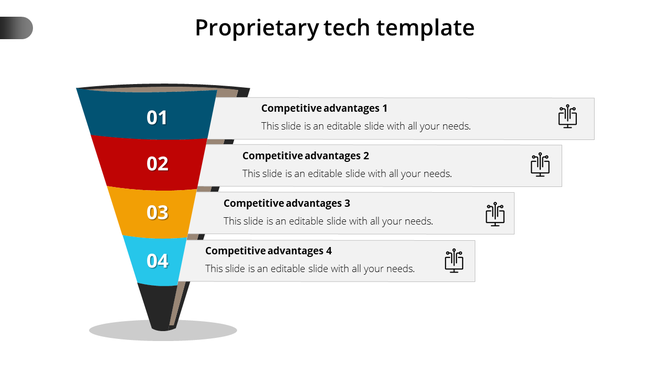 Proprietary tech template

01

Competitive advantages 1

This slide is an editable slide with all your needs.

02

Competitive advantages 2

This slide is an editable slide with all your needs.

03

Competitive advantages 3

This slide is an editable slide with all your needs.

04

Competitive advantages 4

This slide is an editable slide with all your needs.